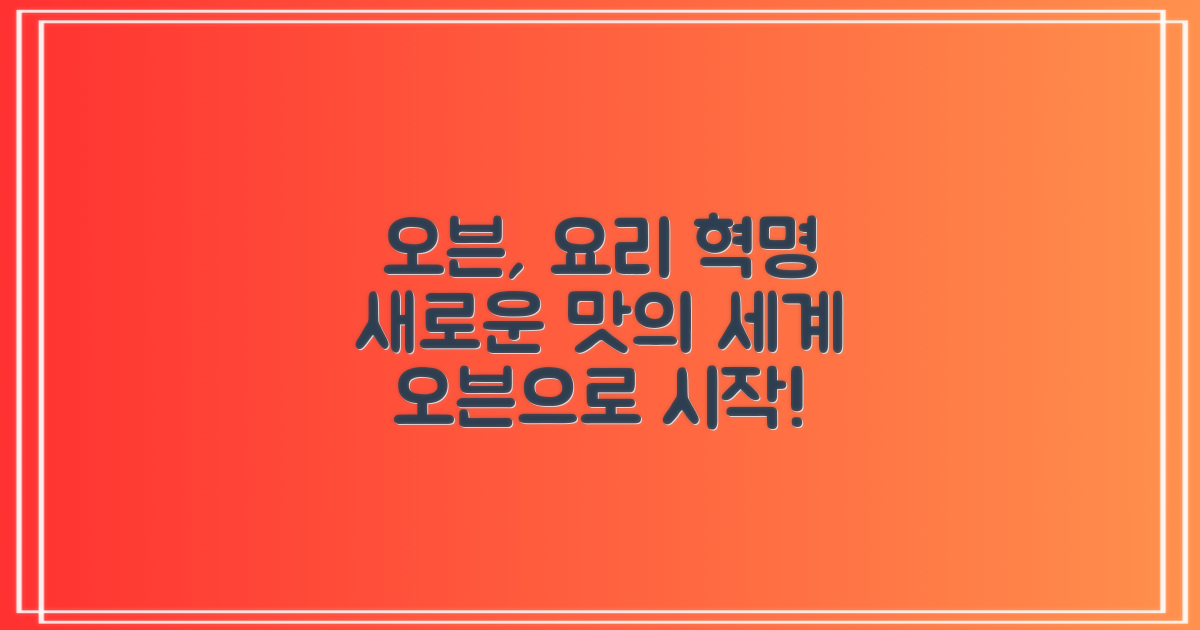 오븐, 요리 혁명
새로운 맛의 세계
오븐으로 시작!